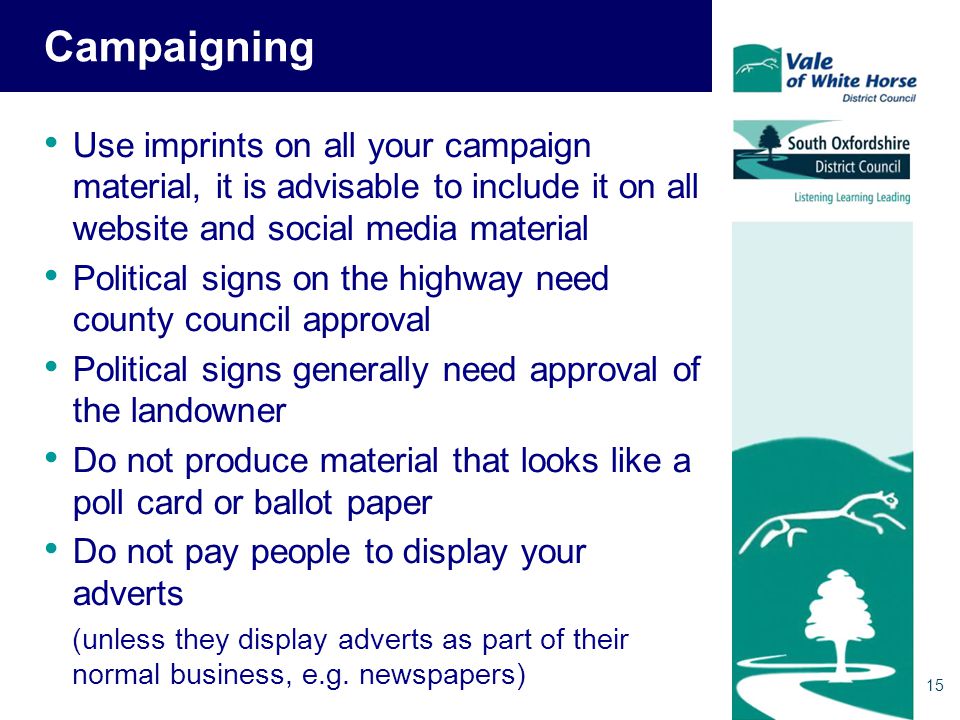 Campaigning

Vale of White Horse District Council

South Oxfordshire District Council

Listening Learning Leading

• Use imprints on all your campaign material, it is advisable to include it on all website and social media material

• Political signs on the highway need county council approval

• Political signs generally need approval of the landowner

• Do not produce material that looks like a poll card or ballot paper

• Do not pay people to display your adverts

(unless they display adverts as part of their normal business, e.g. newspapers)

15